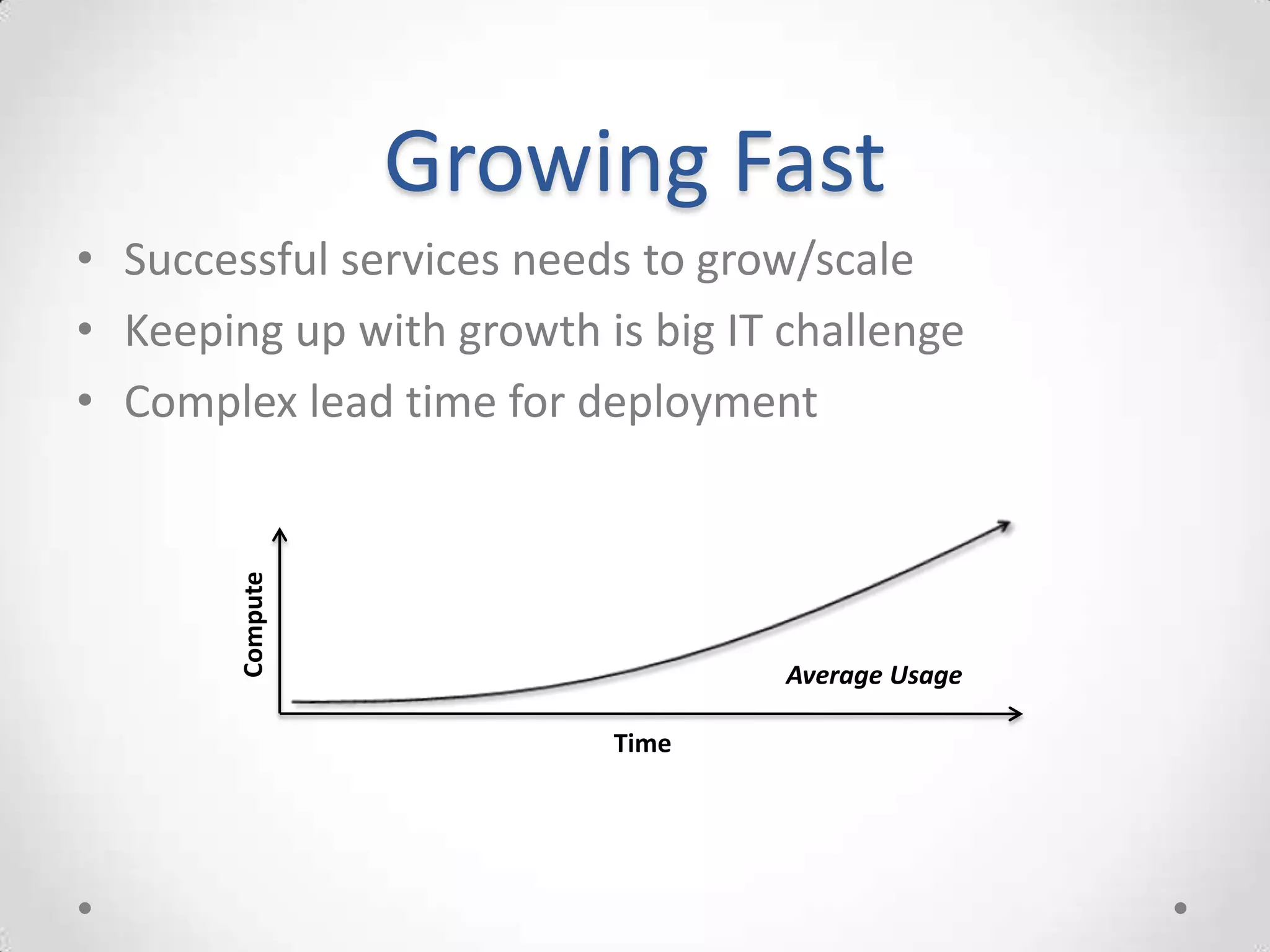 Growing Fast

• Successful services needs to grow/scale
• Keeping up with growth is big IT challenge
• Complex lead time for deployment

Compute

Average Usage

Time